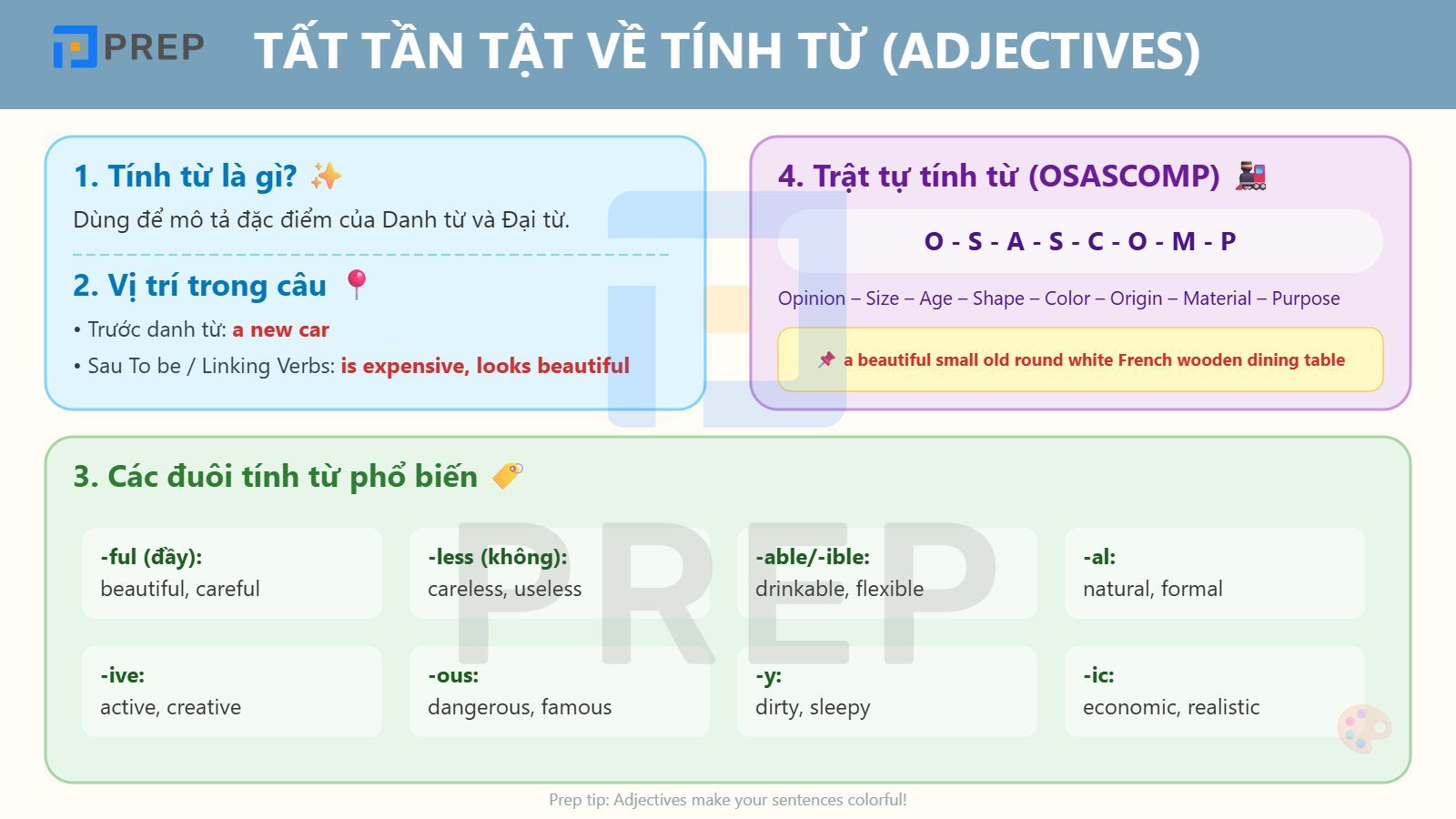 PREP

TẤT TẦN TẬT VỀ TÍNH TỪ (ADJECTIVES)

1. Tính từ là gì? ✨

Dùng để mô tả đặc điểm của Danh từ và Đại từ.

2. Vị trí trong câu 📍

• Trước danh từ: a new car

• Sau To be / Linking Verbs: is expensive, looks beautiful

4. Trật tự tính từ (OSASCOMP) 🚂

O - S - A - S - C - O - M - P

Opinion – Size – Age – Shape – Color – Origin – Material – Purpose

📌 a beautiful small old round white French wooden dining table

3. Các đuôi tính từ phổ biến 🏷️

-ful (đầy):
beautiful, careful

-less (không):
careless, useless

-able/-ible:
drinkable, flexible

-al:
natural, formal

-ive:
active, creative

-ous:
dangerous, famous

-y:
dirty, sleepy

-ic:
economic, realistic

PREP

Prep tip: Adjectives make your sentences colorful!